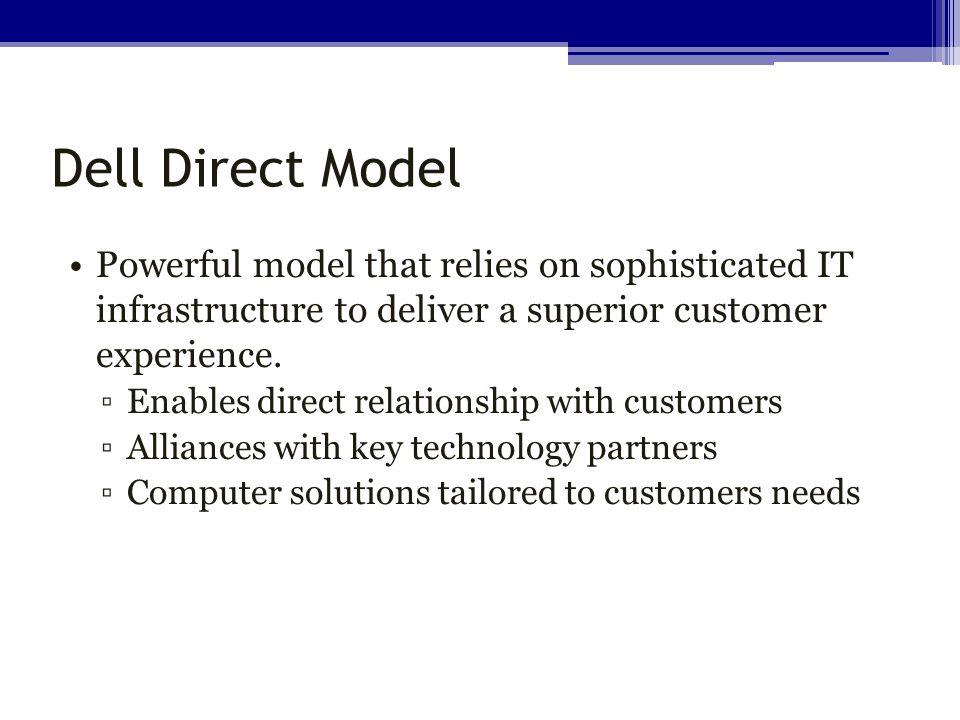 Dell Direct Model

• Powerful model that relies on sophisticated IT infrastructure to deliver a superior customer experience.
▫ Enables direct relationship with customers
▫ Alliances with key technology partners
▫ Computer solutions tailored to customers needs